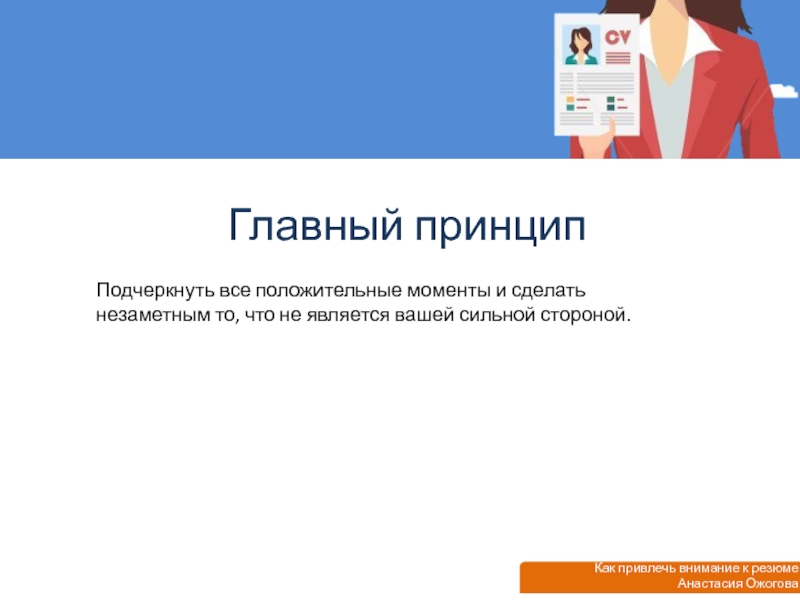 CV

Главный принцип

Подчеркнуть все положительные моменты и сделать незаметным то, что не является вашей сильной стороной.

Как привлечь внимание к резюме
Анастасия Ожогова